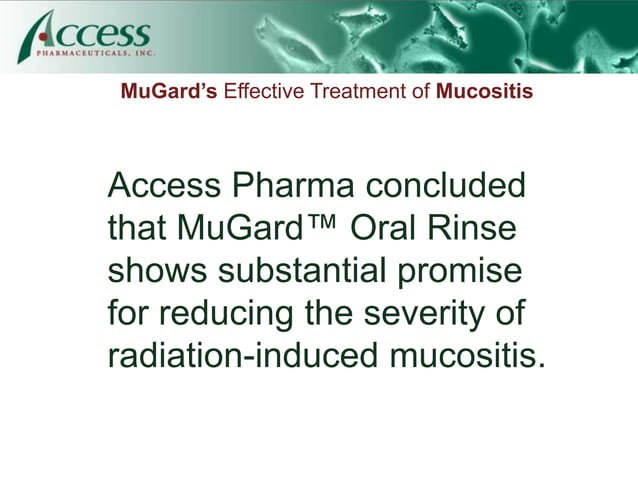 Access
PHARMACEUTICALS, INC.

MuGard's Effective Treatment of Mucositis

Access Pharma concluded that MuGard™ Oral Rinse shows substantial promise for reducing the severity of radiation-induced mucositis.